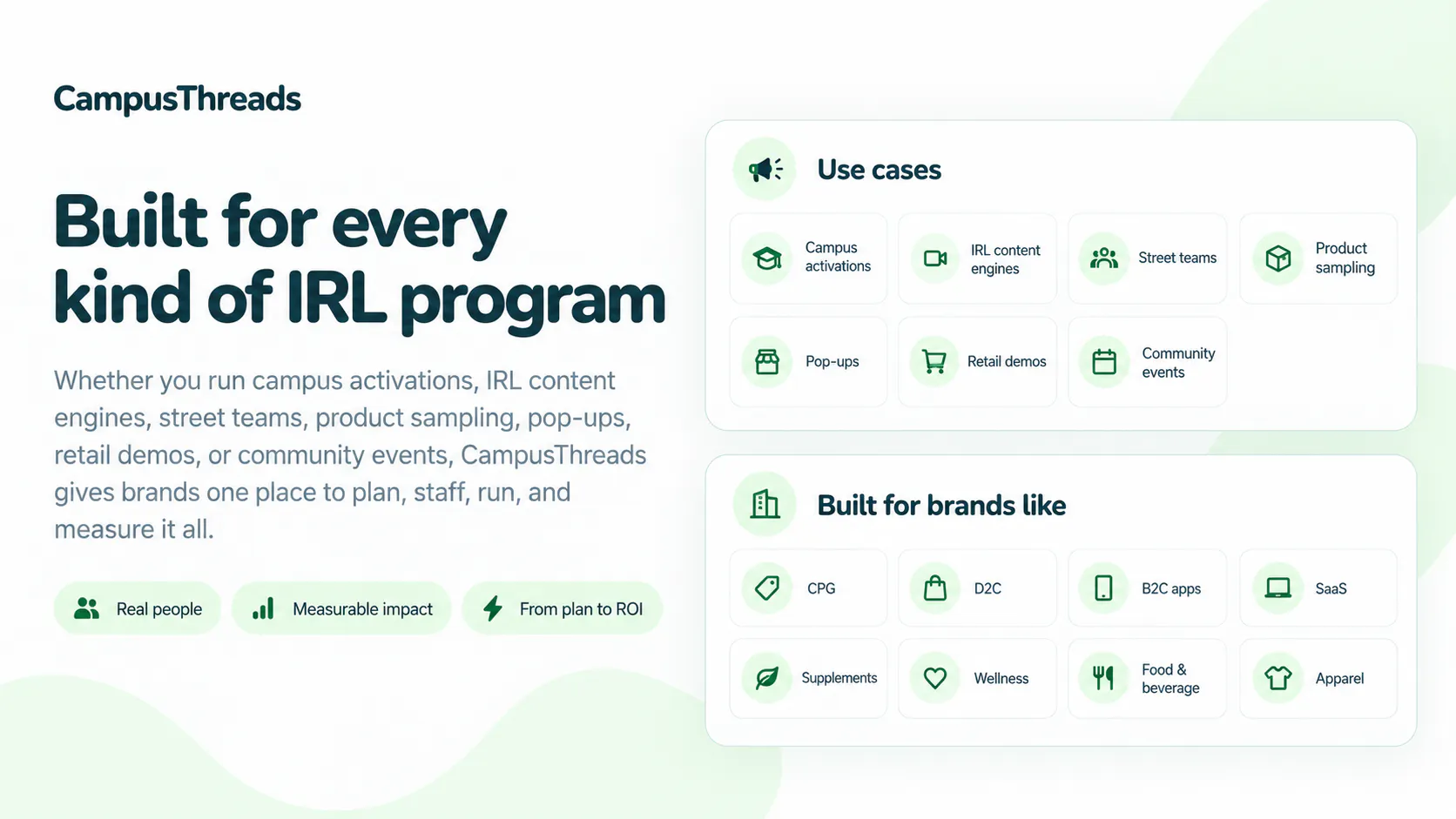 CampusThreads

Built for every kind of IRL program

Whether you run campus activations, IRL content engines, street teams, product sampling, pop-ups, retail demos, or community events, CampusThreads gives brands one place to plan, staff, run, and measure it all.

Real people

Measurable impact

From plan to ROI

Use cases

Campus activations

IRL content engines

Street teams

Product sampling

Pop-ups

Retail demos

Community events

Built for brands like

CPG

D2C

B2C apps

SaaS

Supplements

Wellness

Food & beverage

Apparel